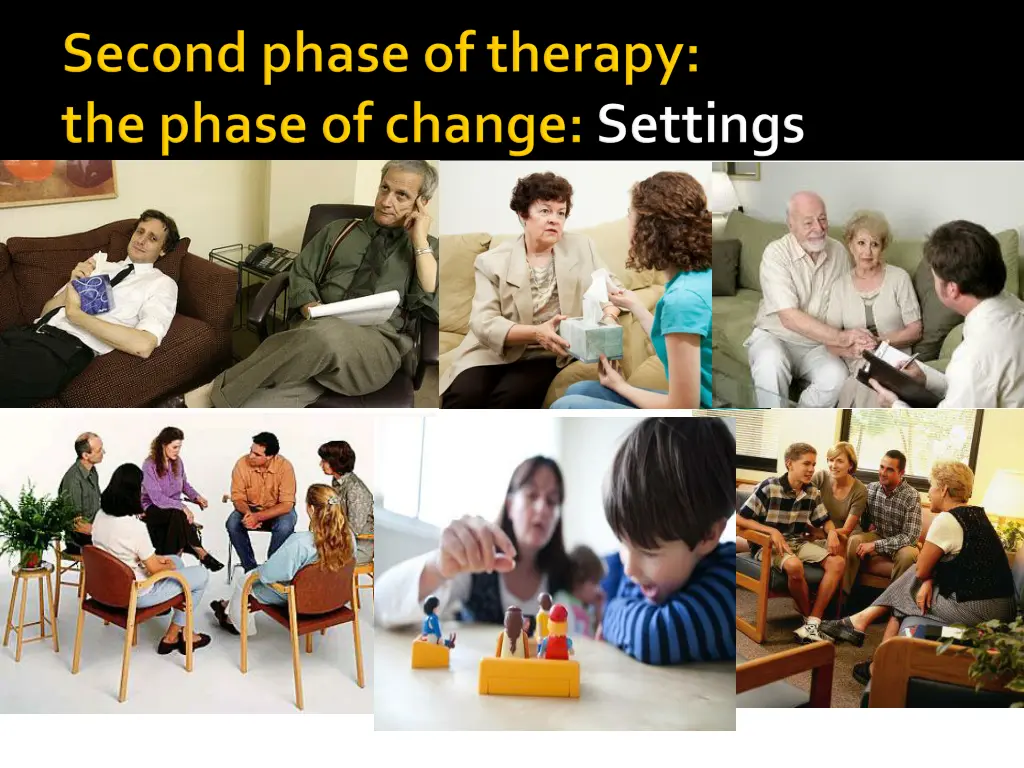 Second phase of therapy: the phase of change: Settings